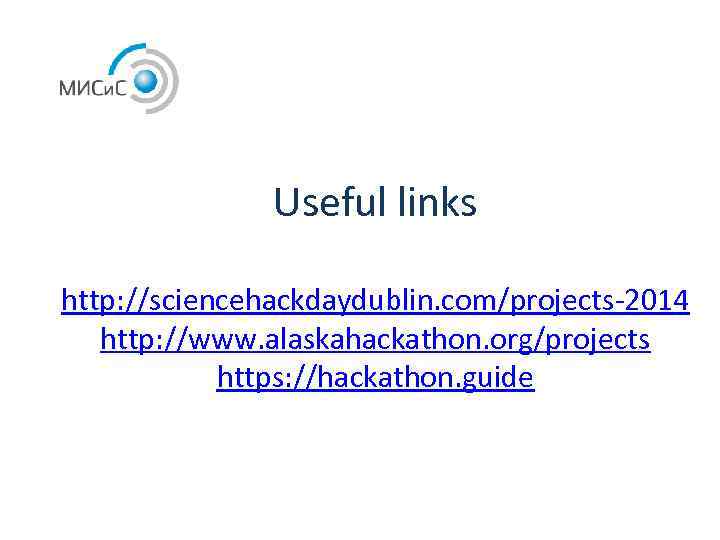 МИСиС

Useful links

http://sciencehackdaydublin.com/projects-2014
http://www.alaskahackathon.org/projects
https://hackathon.guide